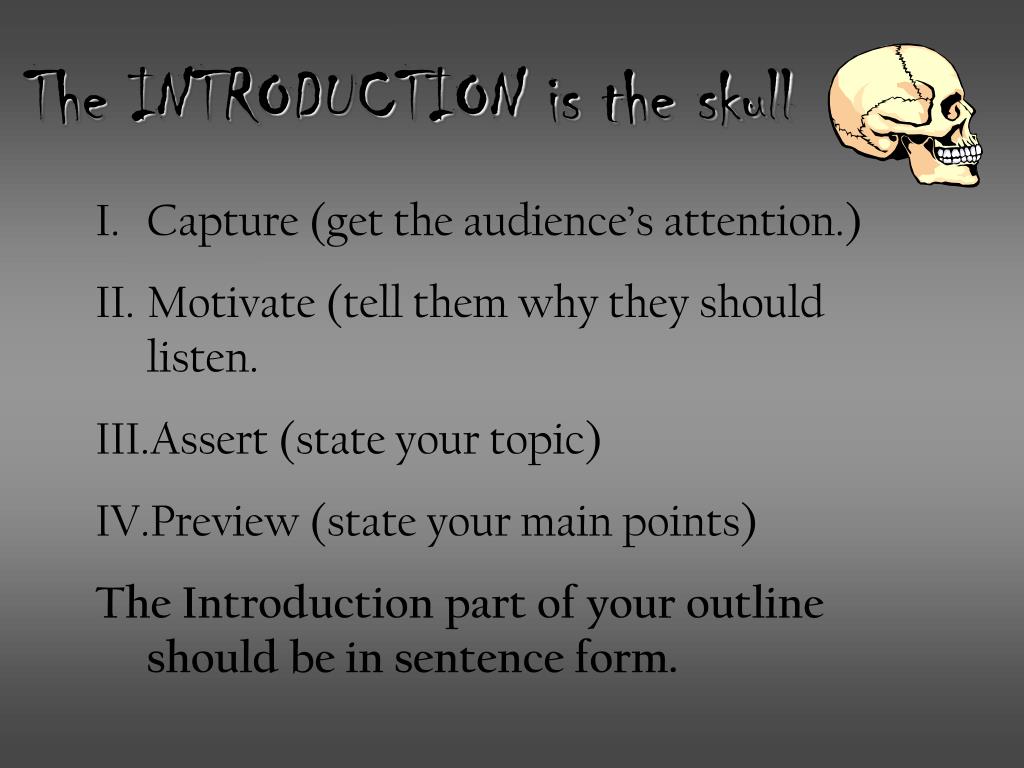 The INTRODUCTION is the skull

I. Capture (get the audience's attention.)

II. Motivate (tell them why they should listen.

III.Assert (state your topic)

IV.Preview (state your main points)

The Introduction part of your outline should be in sentence form.